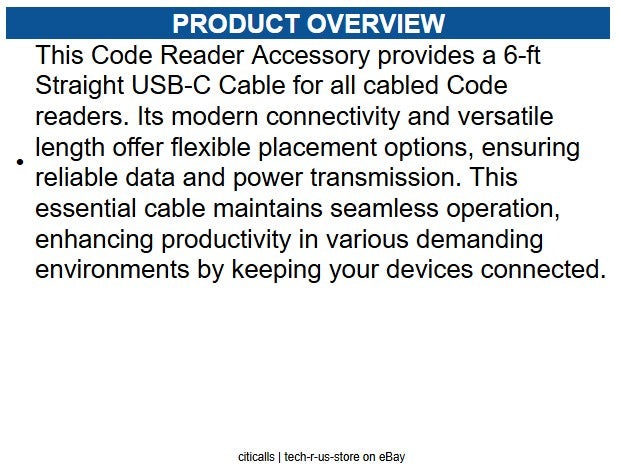 PRODUCT OVERVIEW

• This Code Reader Accessory provides a 6-ft Straight USB-C Cable for all cabled Code readers. Its modern connectivity and versatile length offer flexible placement options, ensuring reliable data and power transmission. This essential cable maintains seamless operation, enhancing productivity in various demanding environments by keeping your devices connected.

citicalls | tech-r-us-store on eBay